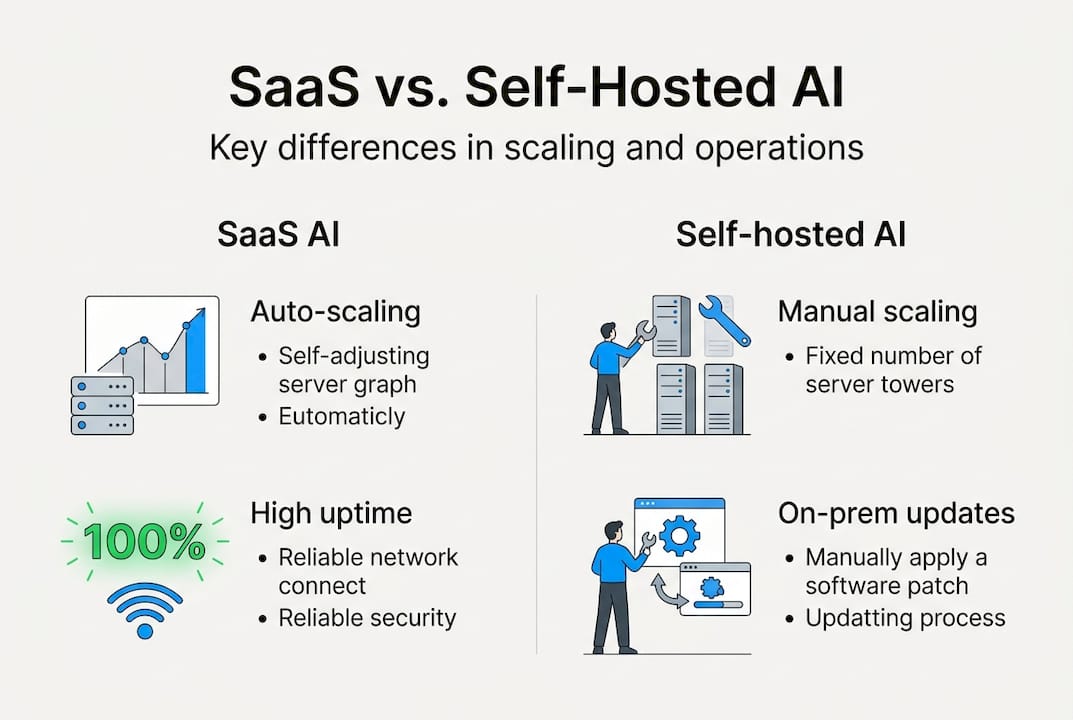 SaaS vs. Self-Hosted AI

Key differences in scaling and operations

SaaS AI

Auto-scaling
• Self-adjusting server graph
• Eutomaticly

100%

High uptime
• Reliable network connect
• Reliable security

Self-hosted AI

Manual scaling
• Fixed number of server towers

On-prem updates
• Manually apply a software patch
• Updatting process